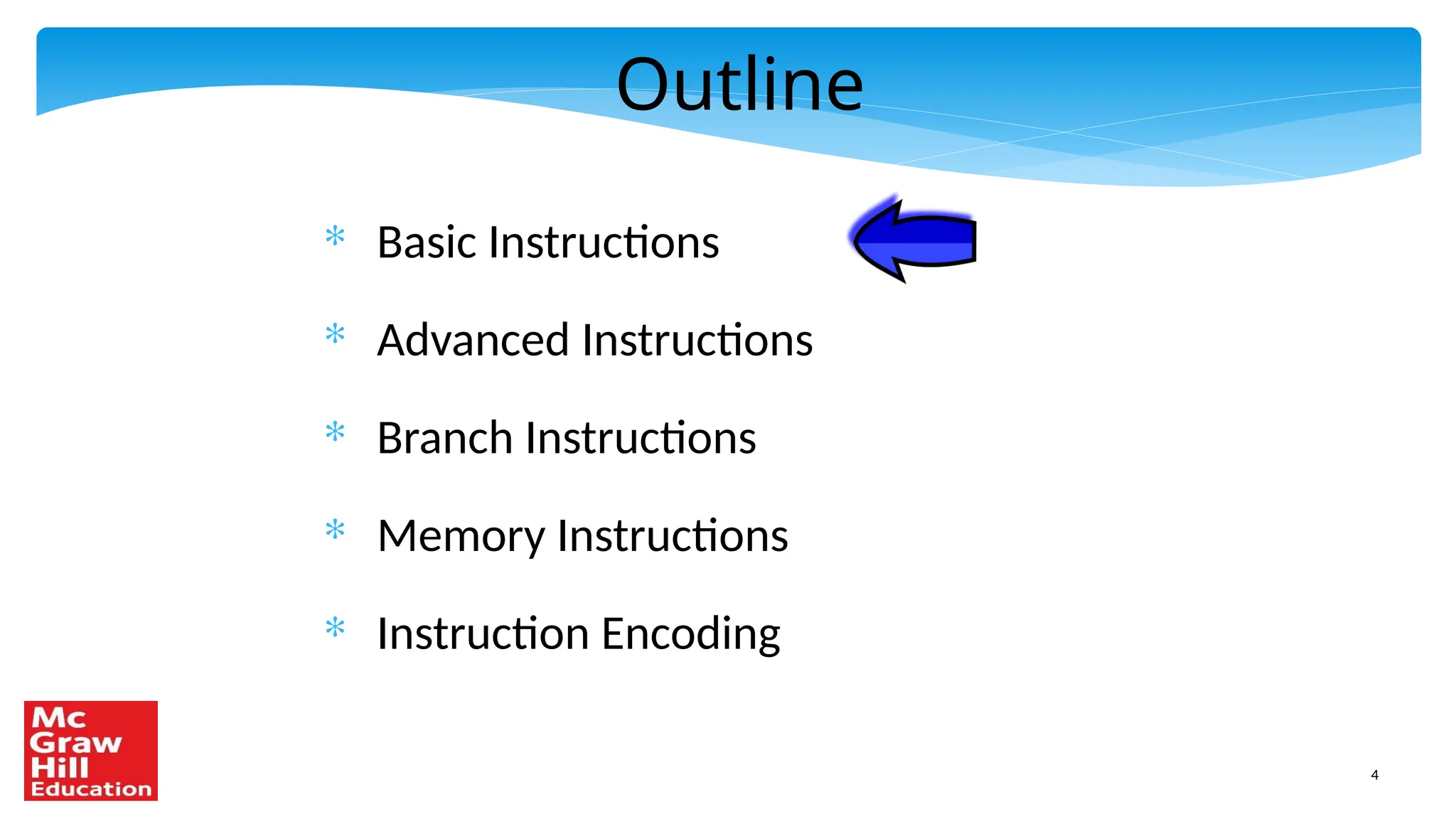 Outline

* Basic Instructions
* Advanced Instructions
* Branch Instructions
* Memory Instructions
* Instruction Encoding

Mc Graw Hill Education

4